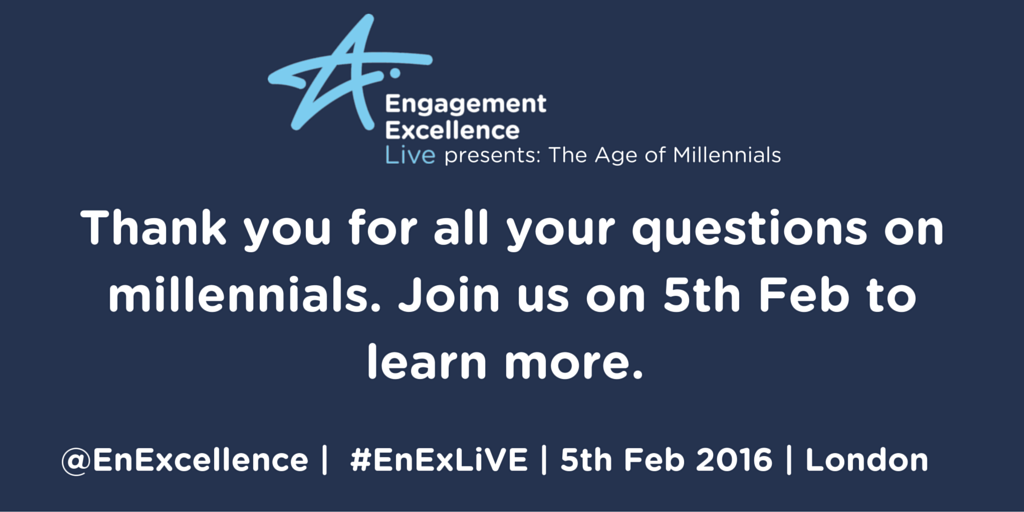 Engagement Excellence Live presents: The Age of Millennials

Thank you for all your questions on millennials. Join us on 5th Feb to learn more.

@EnExcellence | #EnExLiVE | 5th Feb 2016 | London